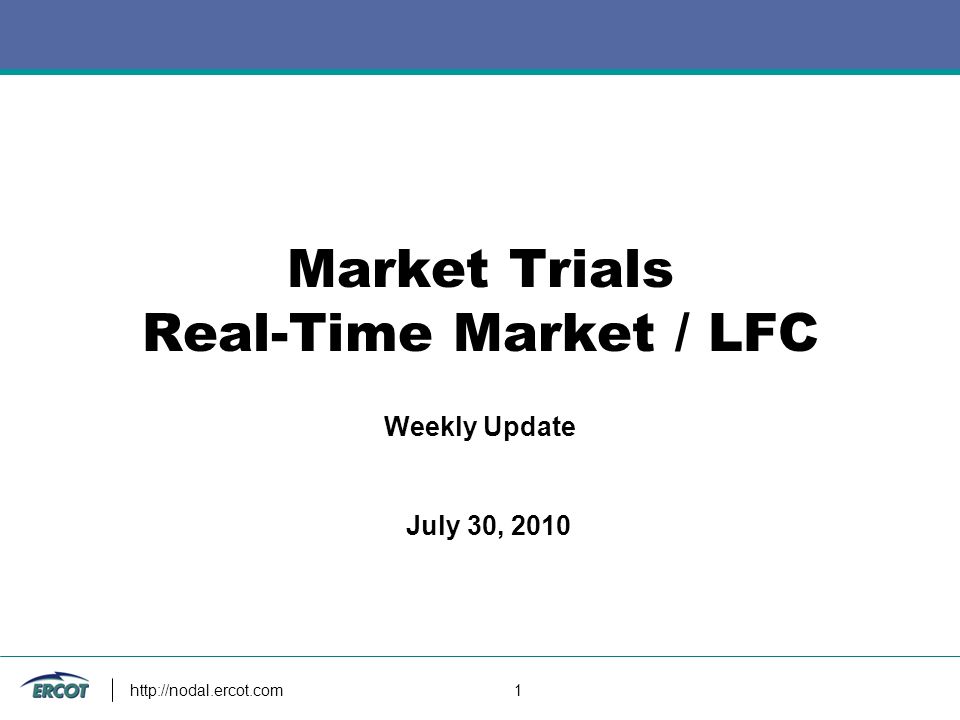 Market Trials
Real-Time Market / LFC

Weekly Update

July 30, 2010

ERCOT
http://nodal.ercot.com
1